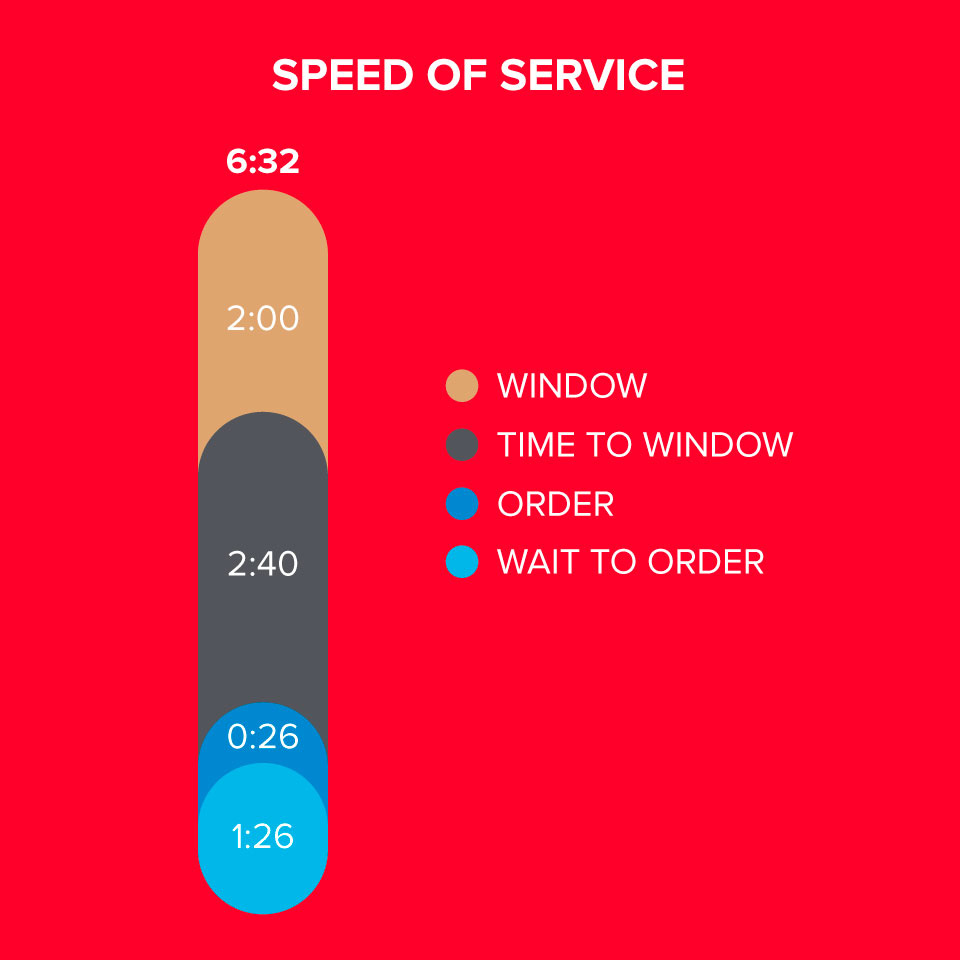 SPEED OF SERVICE

6:32

2:00

2:40

0:26

1:26

WINDOW

TIME TO WINDOW

ORDER

WAIT TO ORDER